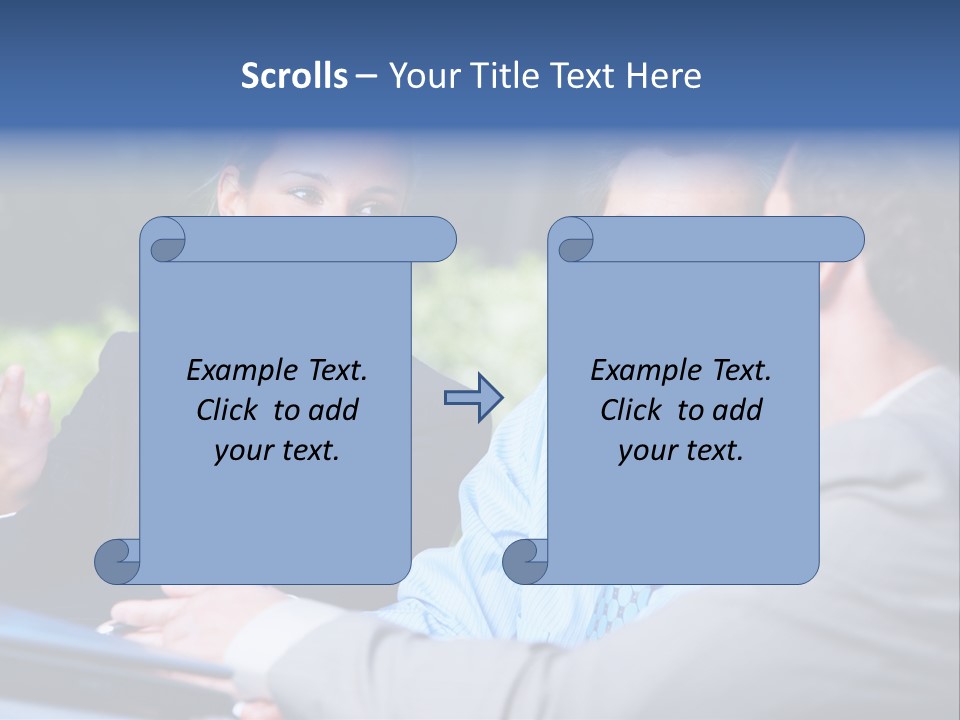 Scrolls – Your Title Text Here

Example Text. Click to add your text.

Example Text. Click to add your text.